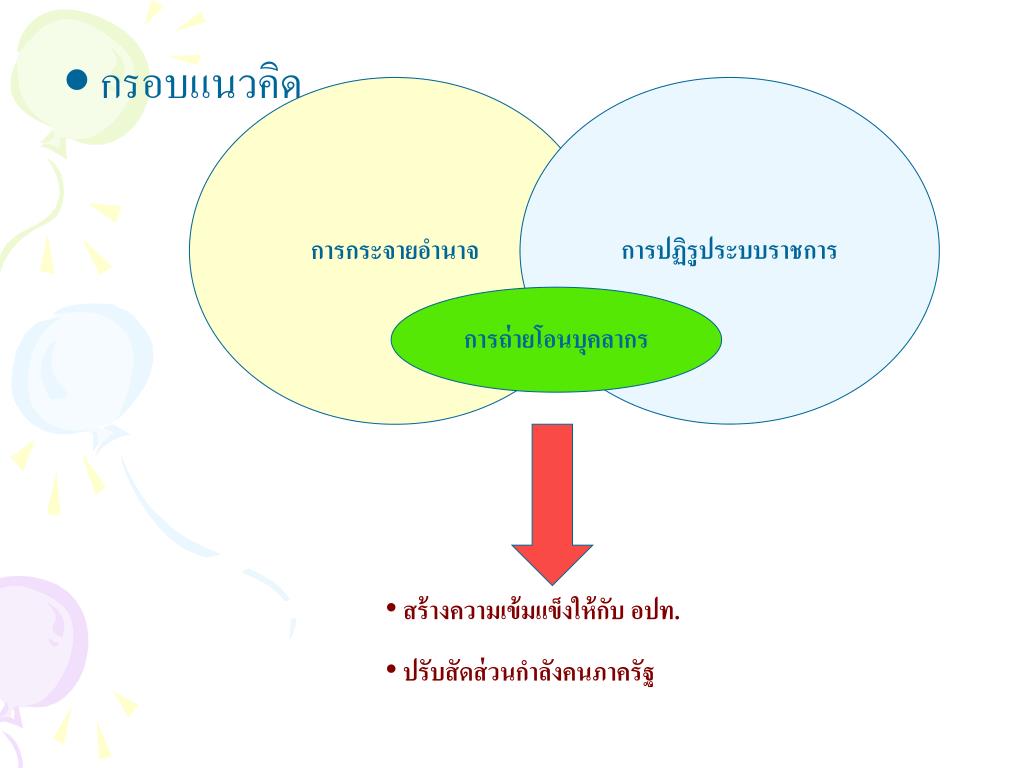 • กรอบแนวคิด

การกระจายอำนาจ

การปฏิรูประบบราชการ

การถ่ายโอนบุคลากร

• สร้างความเข้มแข็งให้กับ อปท.

• ปรับสัดส่วนกำลังคนภาครัฐ